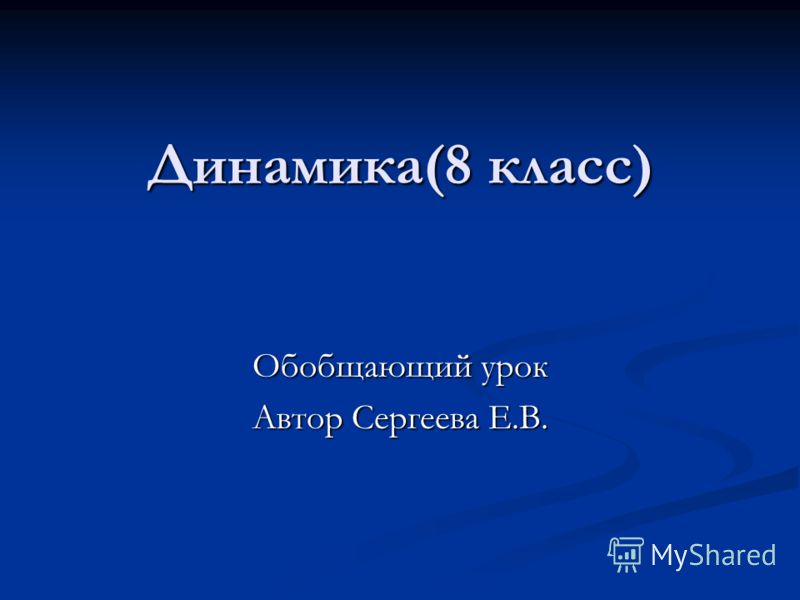 Динамика(8 класс)

Обобщающий урок
Автор Сергеева Е.В.

MyShared